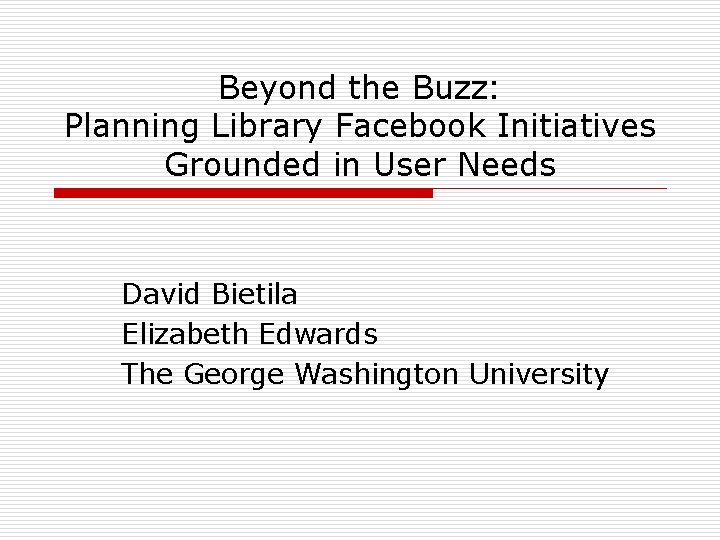 Beyond the Buzz:
Planning Library Facebook Initiatives Grounded in User Needs

David Bietila
Elizabeth Edwards
The George Washington University